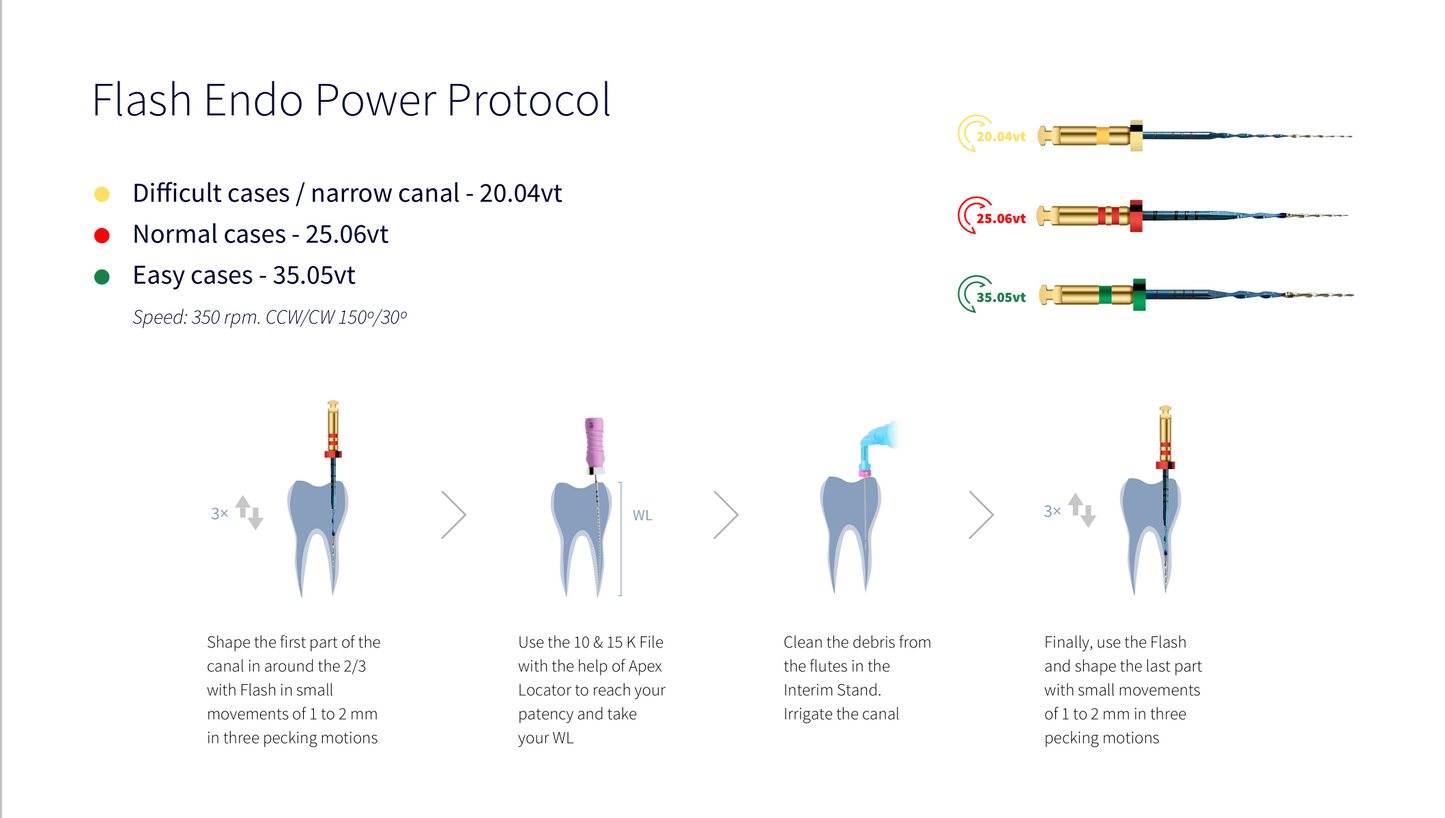 Flash Endo Power Protocol

Difficult cases / narrow canal - 20.04vt
Normal cases - 25.06vt
Easy cases - 35.05vt
Speed: 350 rpm. CCW/CW 150º/30º

20.04vt
25.06vt
35.05vt

3×

WL

3×

Shape the first part of the canal in around the 2/3 with Flash in small movements of 1 to 2 mm in three pecking motions

Use the 10 & 15 K File with the help of Apex Locator to reach your patency and take your WL

Clean the debris from the flutes in the Interim Stand. Irrigate the canal

Finally, use the Flash and shape the last part with small movements of 1 to 2 mm in three pecking motions